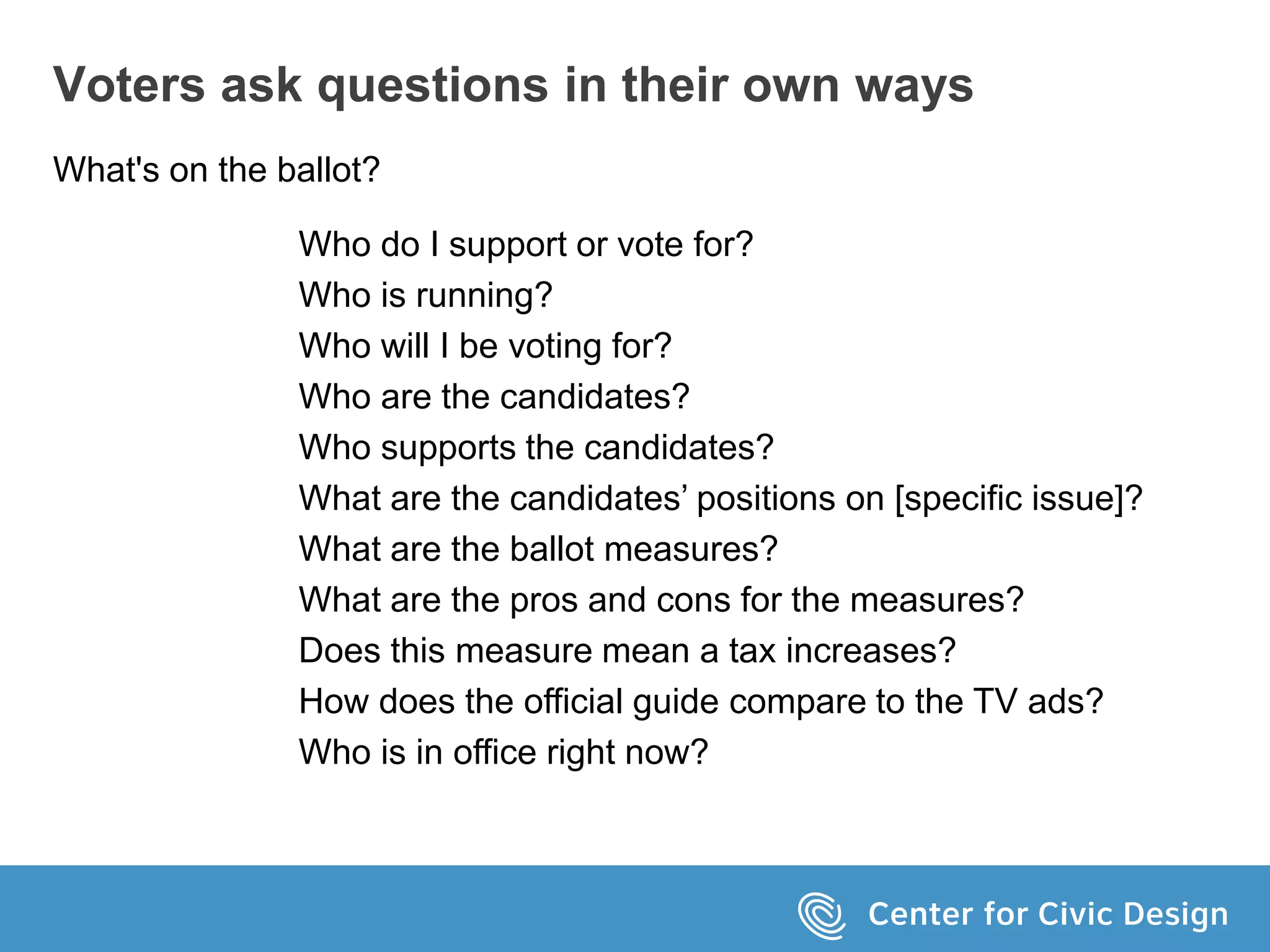 Voters ask questions in their own ways

What's on the ballot?

Who do I support or vote for?
Who is running?
Who will I be voting for?
Who are the candidates?
Who supports the candidates?
What are the candidates’ positions on [specific issue]?
What are the ballot measures?
What are the pros and cons for the measures?
Does this measure mean a tax increases?
How does the official guide compare to the TV ads?
Who is in office right now?

Center for Civic Design